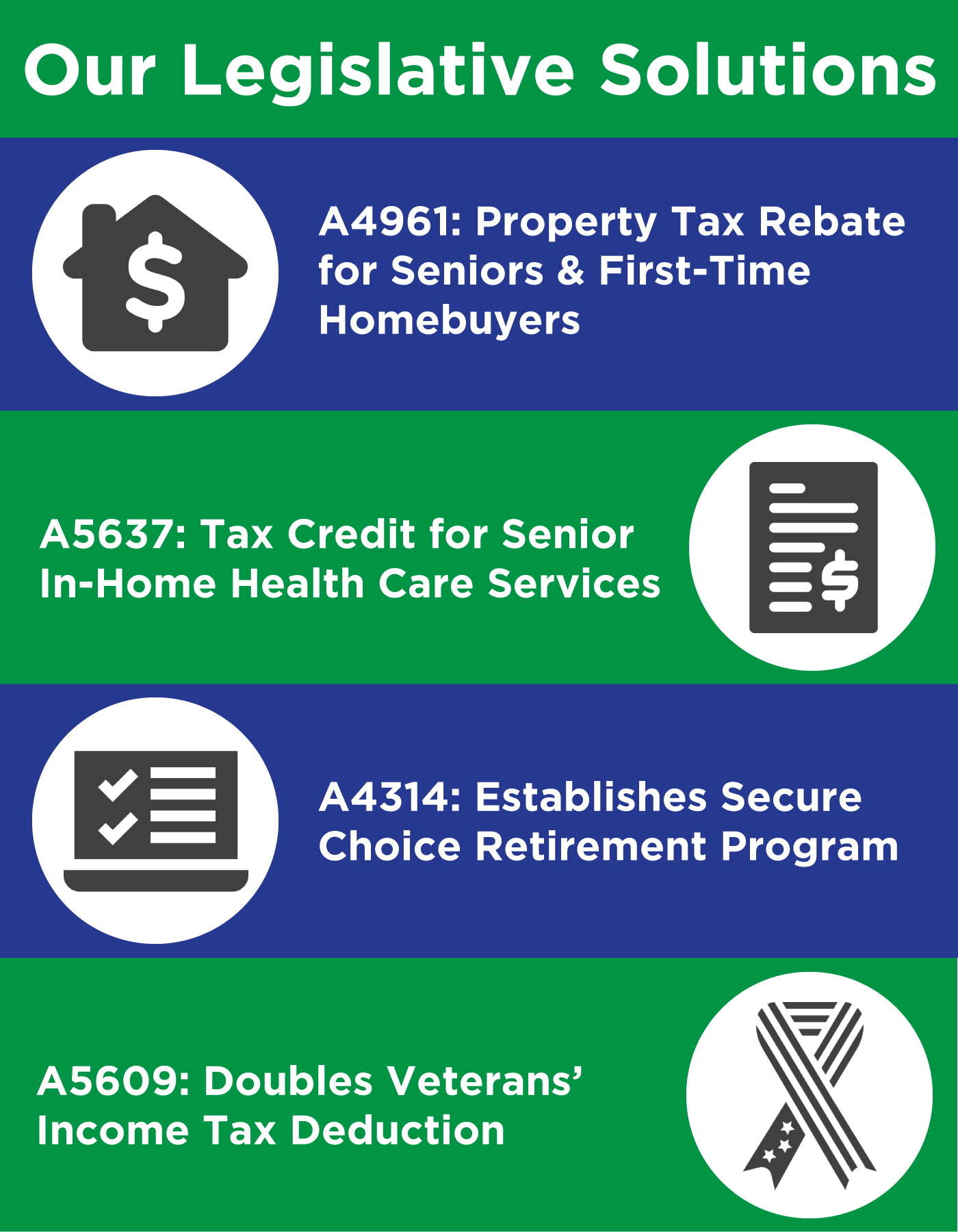 Our Legislative Solutions

$

A4961: Property Tax Rebate for Seniors & First-Time Homebuyers

A5637: Tax Credit for Senior In-Home Health Care Services

$

A4314: Establishes Secure Choice Retirement Program

A5609: Doubles Veterans' Income Tax Deduction